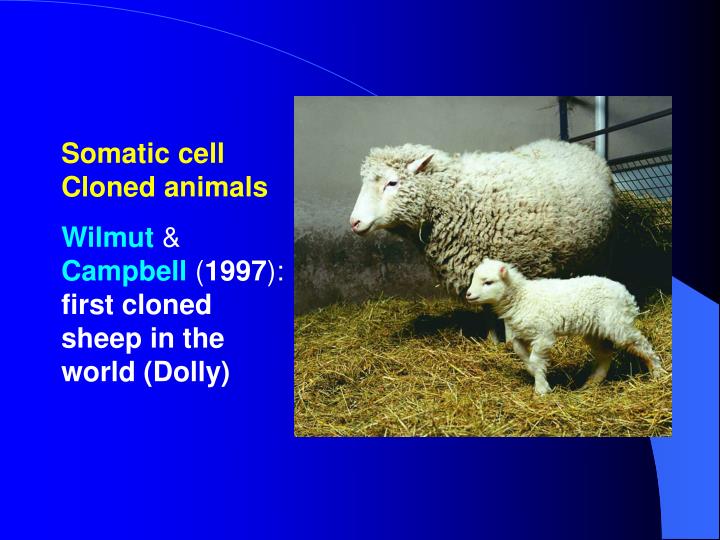 Somatic cell
Cloned animals

Wilmut &
Campbell (1997):
first cloned
sheep in the
world (Dolly)